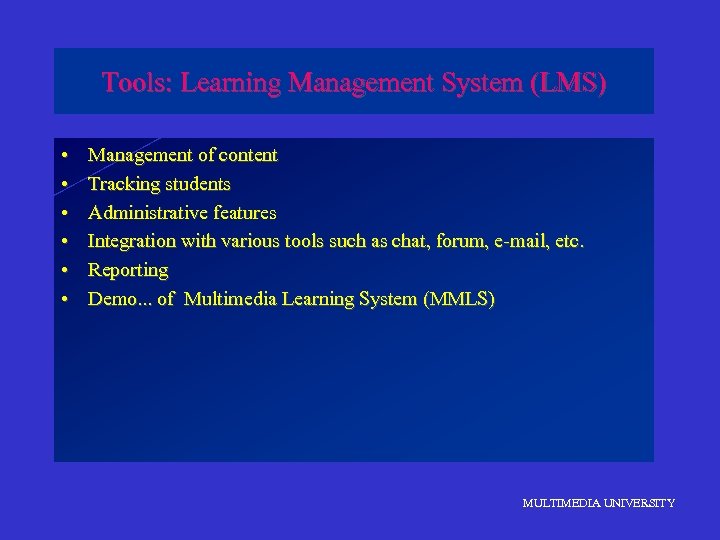 Tools: Learning Management System (LMS)

• Management of content
• Tracking students
• Administrative features
• Integration with various tools such as chat, forum, e-mail, etc.
• Reporting
• Demo... of Multimedia Learning System (MMLS)

MULTIMEDIA UNIVERSITY